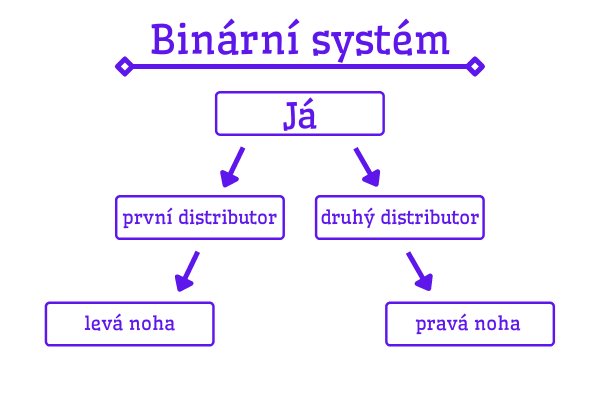 Binární systém

Já

první distributor

druhý distributor

levá noha

pravá noha